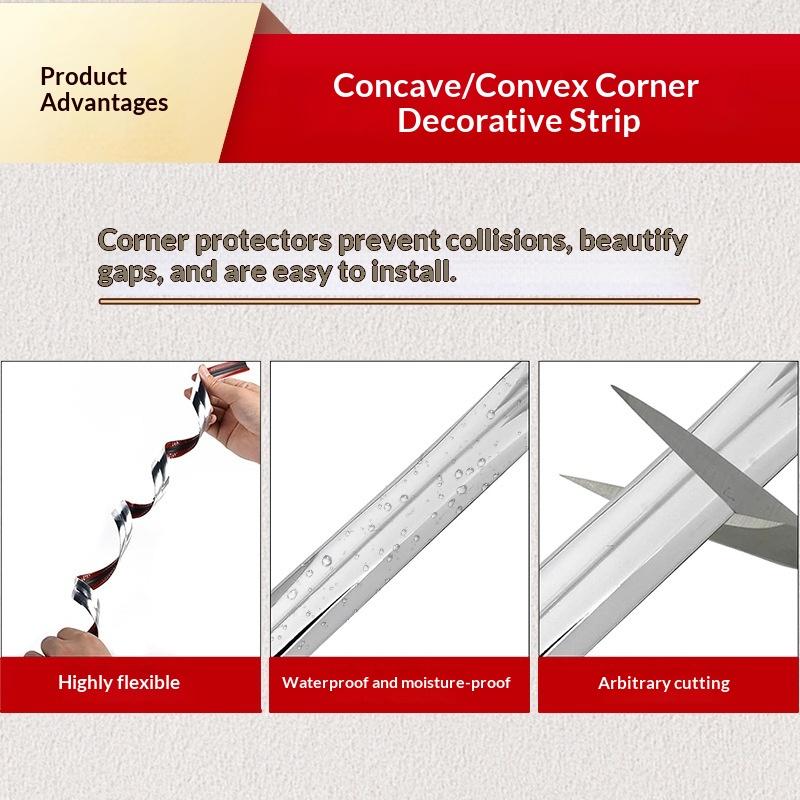 Product Advantages

Concave/Convex Corner Decorative Strip

Corner protectors prevent collisions, beautify gaps, and are easy to install.

Highly flexible

Waterproof and moisture-proof

Arbitrary cutting